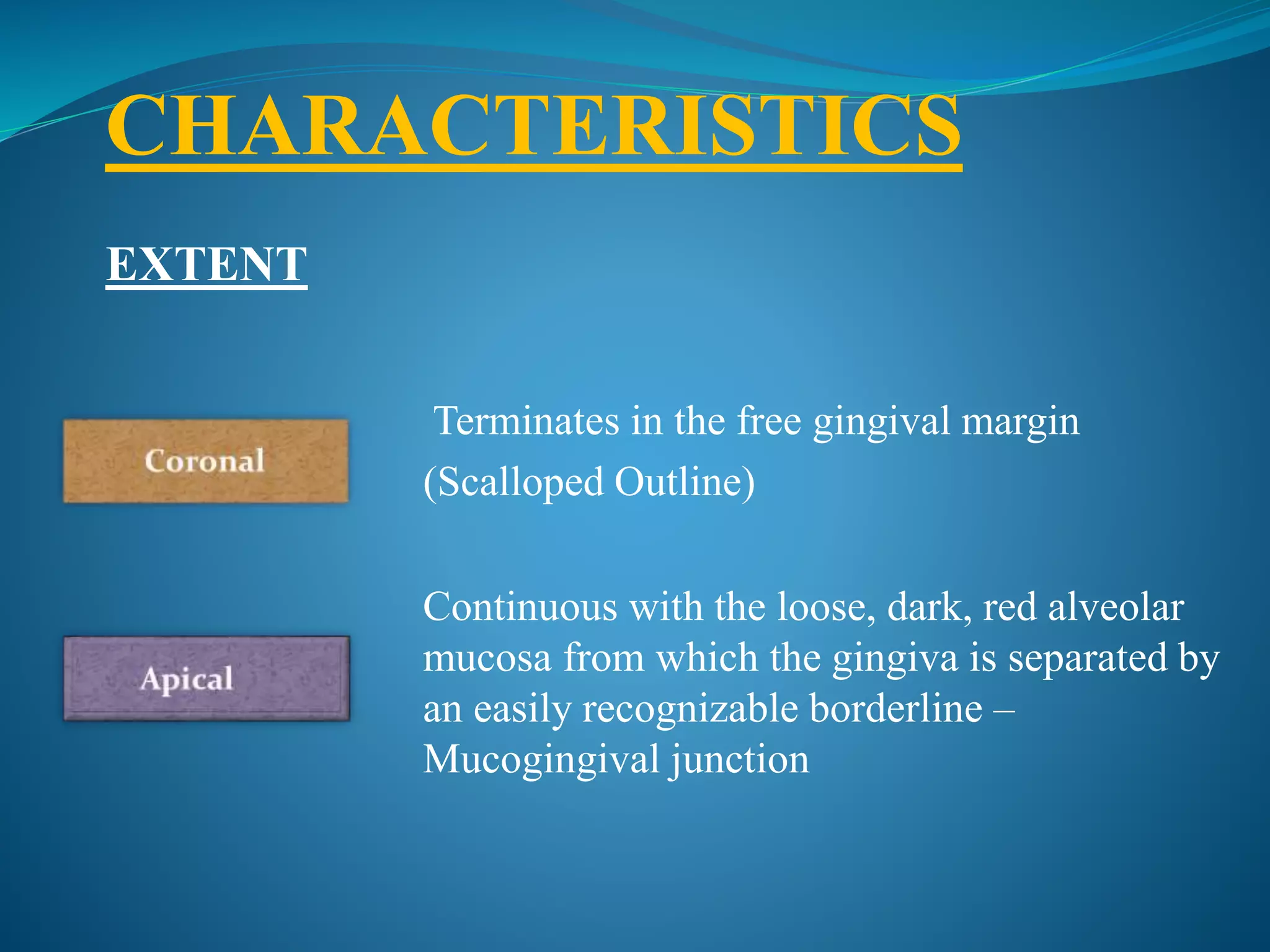 CHARACTERISTICS

EXTENT

Coronal

Terminates in the free gingival margin (Scalloped Outline)

Apical

Continuous with the loose, dark, red alveolar mucosa from which the gingiva is separated by an easily recognizable borderline – Mucogingival junction